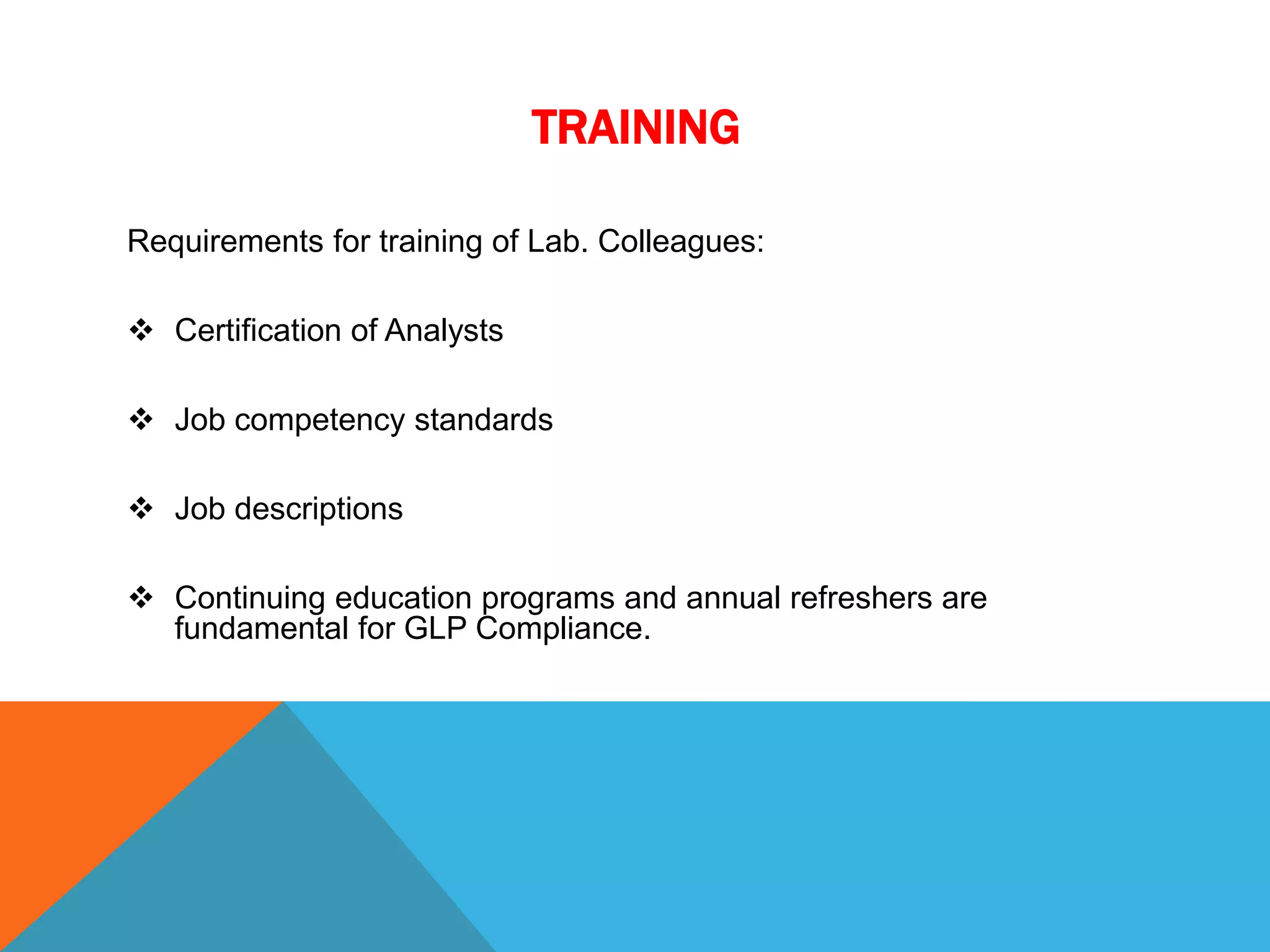 TRAINING

Requirements for training of Lab. Colleagues:

❖ Certification of Analysts

❖ Job competency standards

❖ Job descriptions

❖ Continuing education programs and annual refreshers are fundamental for GLP Compliance.